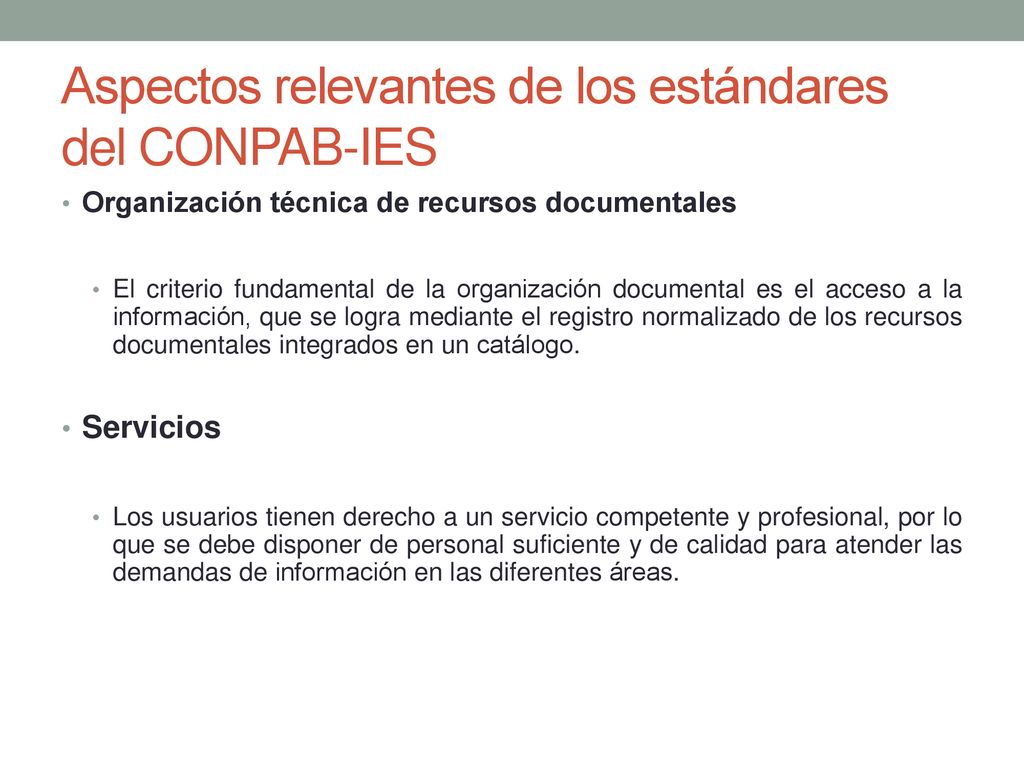 Aspectos relevantes de los estándares del CONPAB-IES

• Organización técnica de recursos documentales

• El criterio fundamental de la organización documental es el acceso a la información, que se logra mediante el registro normalizado de los recursos documentales integrados en un catálogo.

• Servicios

• Los usuarios tienen derecho a un servicio competente y profesional, por lo que se debe disponer de personal suficiente y de calidad para atender las demandas de información en las diferentes áreas.